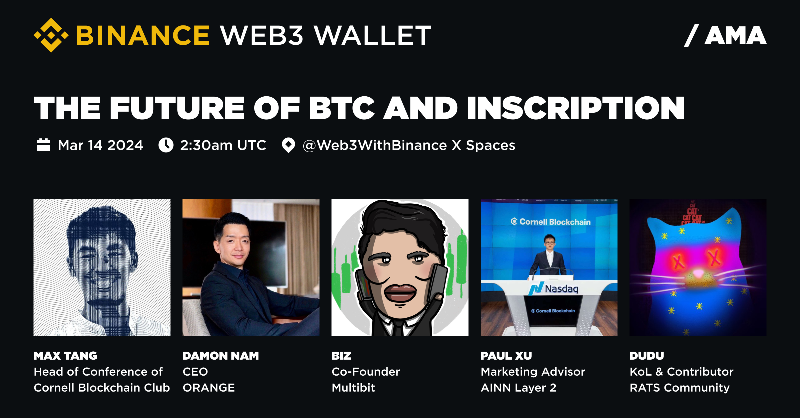 BINANCE WEB3 WALLET

/ AMA

THE FUTURE OF BTC AND INSCRIPTION

Mar 14 2024 2:30am UTC @Web3WithBinance X Spaces

Cornell Blockchain

Nasdaq

Cornell Blockchain

MAX TANG
Head of Conference of Cornell Blockchain Club

DAMON NAM
CEO
ORANGE

BIZ
Co-Founder
Multibit

PAUL XU
Marketing Advisor
AINN Layer 2

DUDU
KoL & Contributor
RATS Community